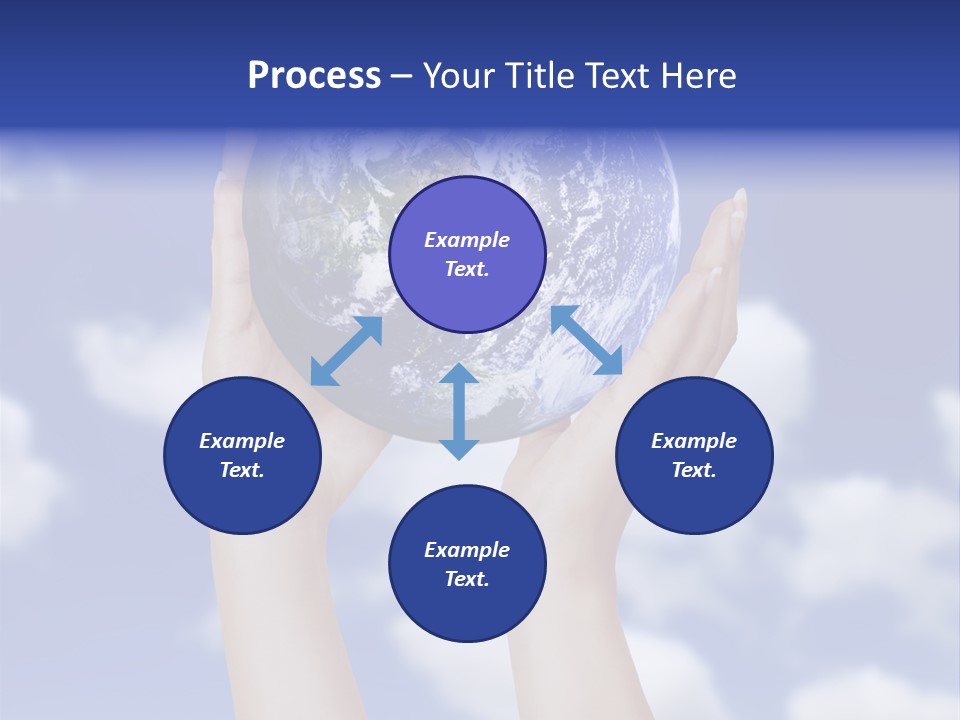 Process – Your Title Text Here

Example Text.

Example Text.

Example Text.

Example Text.